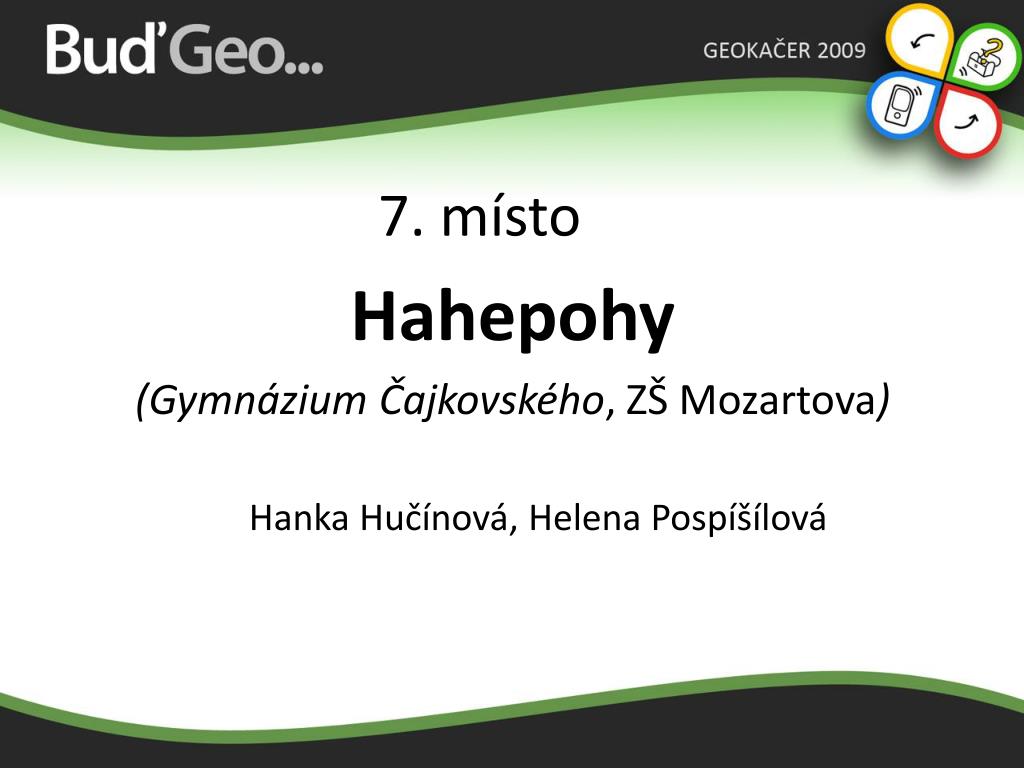 Buď Geo...

GEOKAČER 2009

7. místo

Hahepohy

(Gymnázium Čajkovského, ZŠ Mozartova)

Hanka Hučínová, Helena Pospíšílová